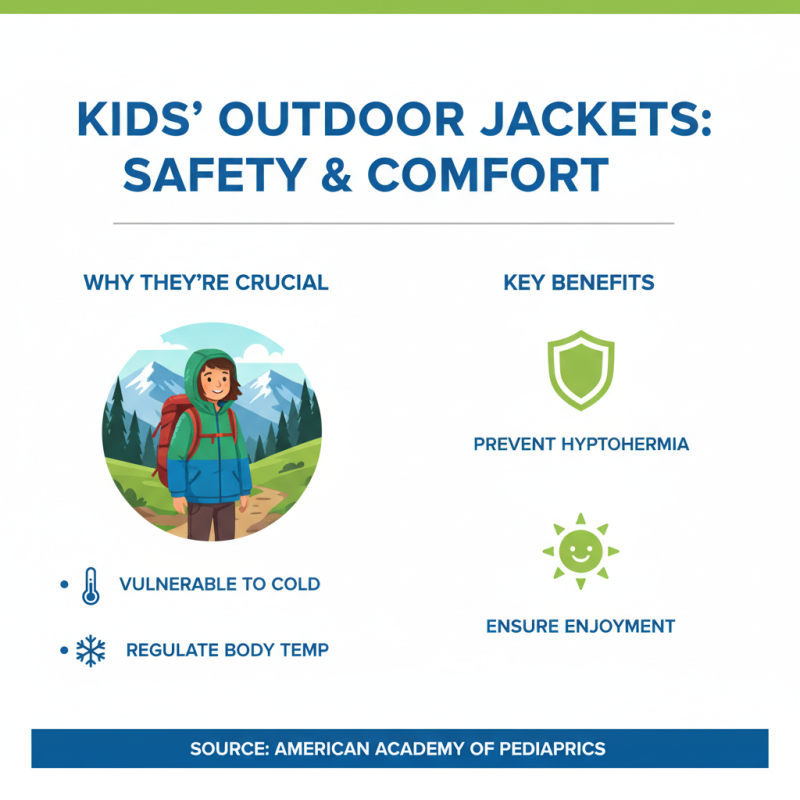 KIDS' OUTDOOR JACKETS: SAFETY & COMFORT

WHY THEY'RE CRUCIAL

• VULNERABLE TO COLD

• REGULATE BODY TEMP

KEY BENEFITS

PREVENT HYPTOHERMIA

ENSURE ENJOYMENT

SOURCE: AMERICAN ACADEMY OF PEDIAPRICS